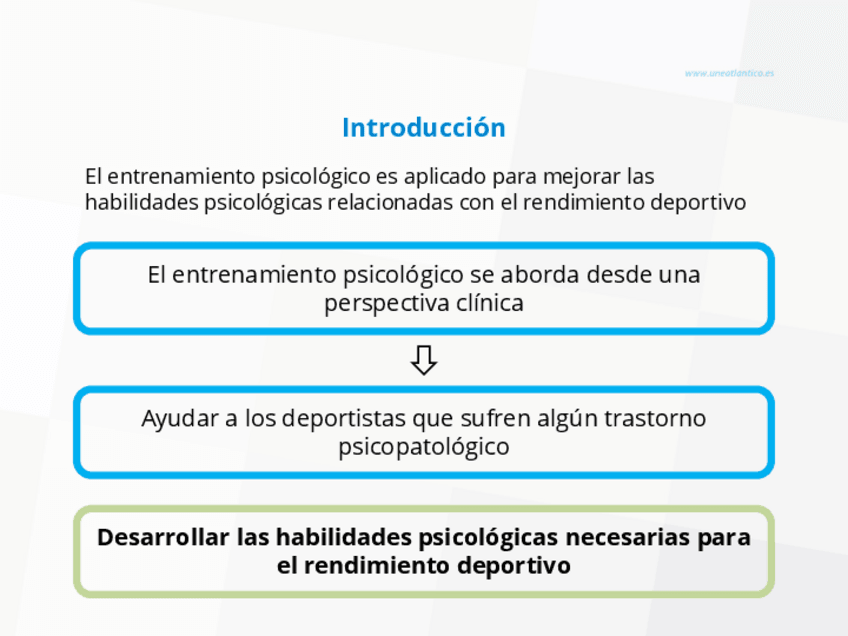 www.uneatlantico.es

Introducción

El entrenamiento psicológico es aplicado para mejorar las habilidades psicológicas relacionadas con el rendimiento deportivo

El entrenamiento psicológico se aborda desde una perspectiva clínica

Ayudar a los deportistas que sufren algún trastorno psicopatológico

Desarrollar las habilidades psicológicas necesarias para el rendimiento deportivo